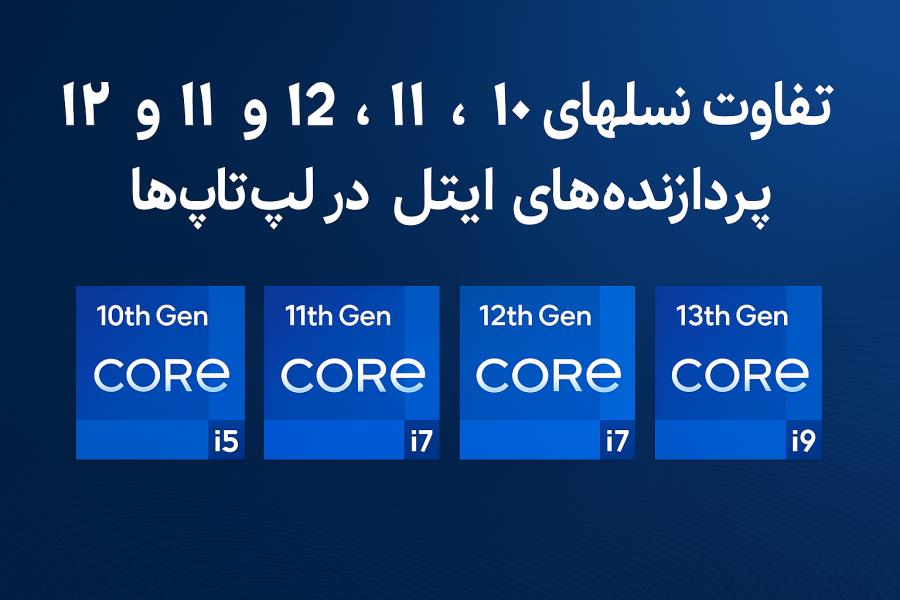 تفاوت نسلهای ۱۰ ، ۱۱ ، 12 و ۱۱ و ۱۲
پردازنده‌های ایتل در لپ‌تاپ‌ها

10th Gen
CORE
i5

11th Gen
CORE
i7

12th Gen
CORE
i7

13th Gen
CORE
i9